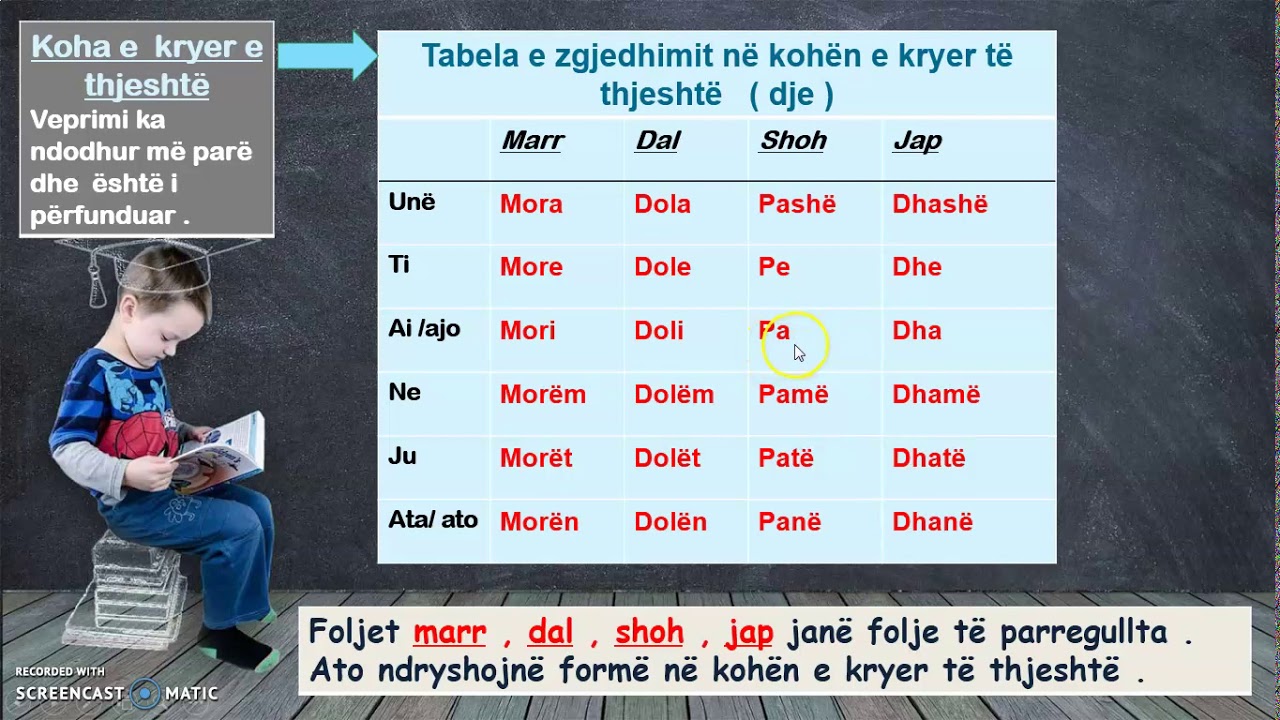 Koha e kryer e thjeshtë

Veprimi ka ndodhur më parë dhe është i përfunduar .

Tabela e zgjedhimit në kohën e kryer të thjeshtë ( dje )

| | Marr | Dal | Shoh | Jap |
|---|---|---|---|---|
| Unë | Mora | Dola | Pashë | Dhashë |
| Ti | More | Dole | Pe | Dhe |
| Ai /ajo | Mori | Doli | Pa | Dha |
| Ne | Morëm | Dolëm | Pamë | Dhamë |
| Ju | Morët | Dolët | Patë | Dhatë |
| Ata/ ato | Morën | Dolën | Panë | Dhanë |

Foljet marr , dal , shoh , jap janë folje të parregullta .
Ato ndryshojnë formë në kohën e kryer të thjeshtë .

RECORDED WITH SCREENCAST MATIC